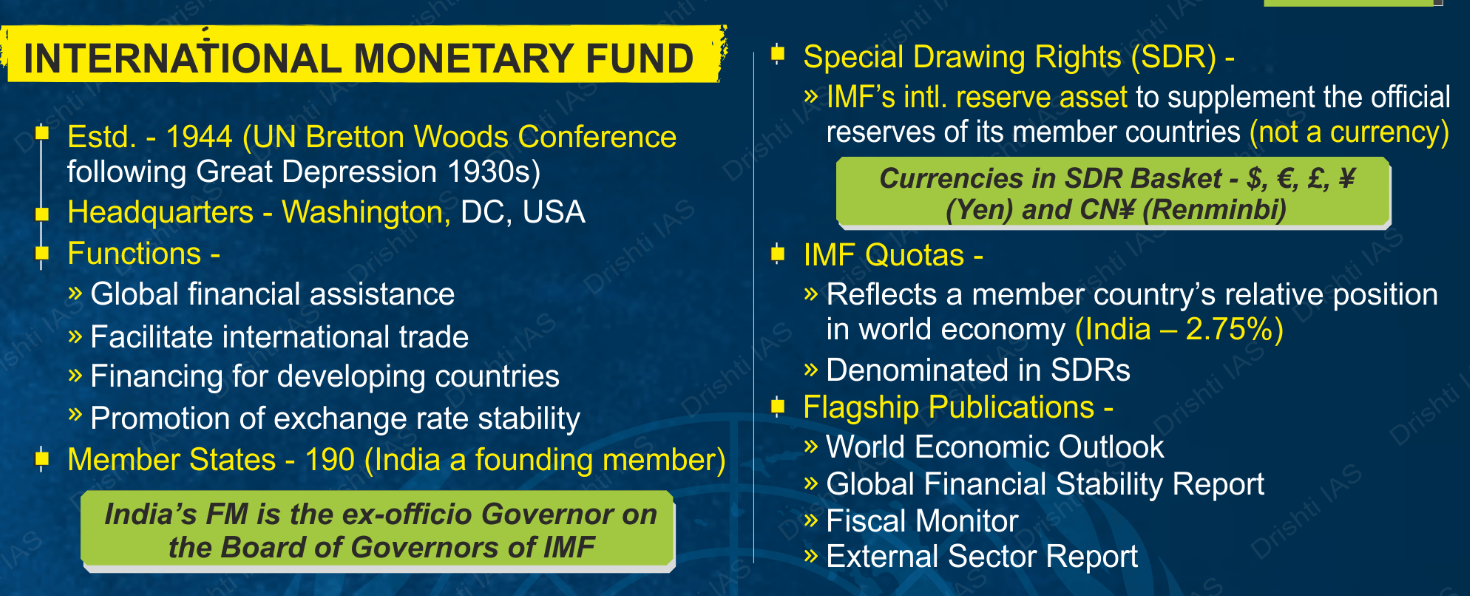 INTERNATIONAL MONETARY FUND

Estd. - 1944 (UN Bretton Woods Conference following Great Depression 1930s)

Headquarters - Washington, DC, USA

Functions -

» Global financial assistance

» Facilitate international trade

» Financing for developing countries

» Promotion of exchange rate stability

Member States - 190 (India a founding member)

India's FM is the ex-officio Governor on the Board of Governors of IMF

Special Drawing Rights (SDR) -

» IMF's intl. reserve asset to supplement the official reserves of its member countries (not a currency)

Currencies in SDR Basket - \$, €, £, ¥ (Yen) and CN¥ (Renminbi)

IMF Quotas -

» Reflects a member country's relative position in world economy (India – 2.75%)

» Denominated in SDRs

Flagship Publications -

» World Economic Outlook

» Global Financial Stability Report

» Fiscal Monitor

» External Sector Report

Drishti IAS